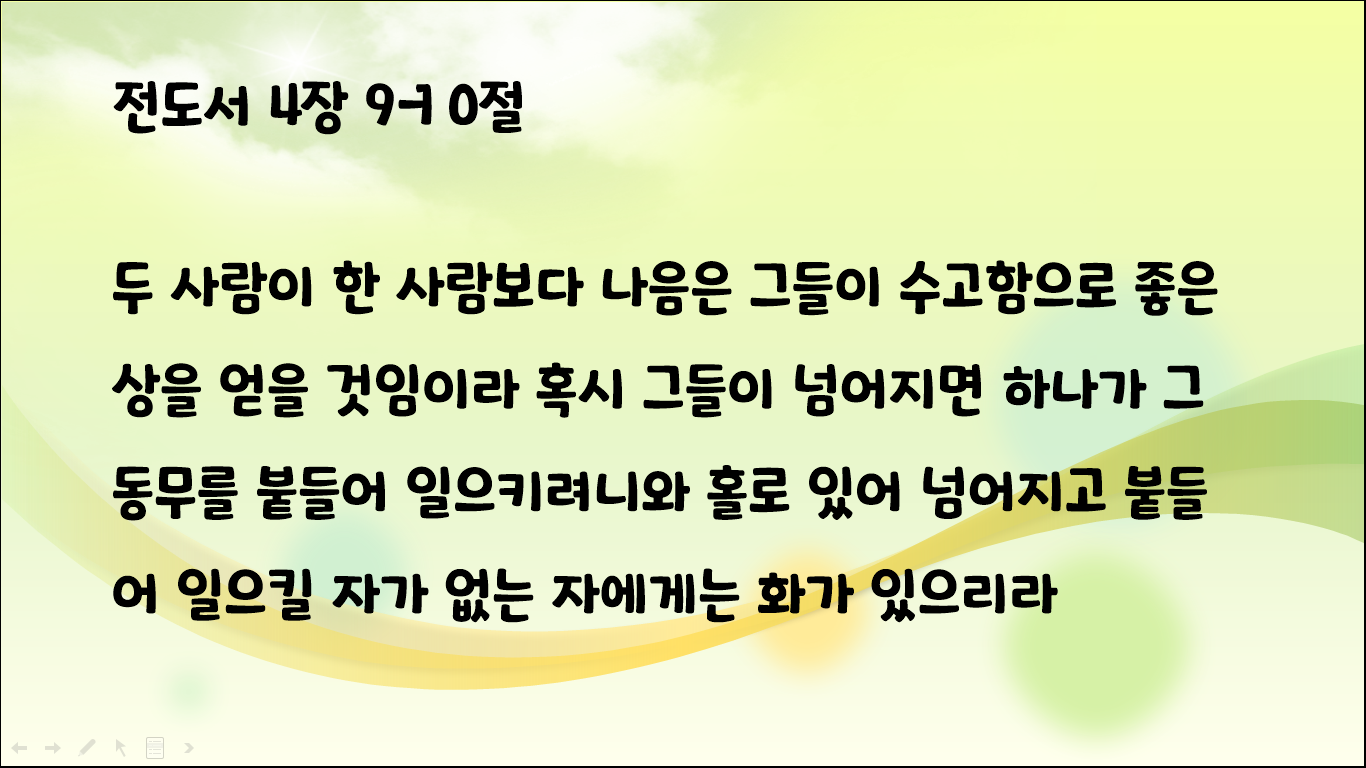 전도서 4장 9-10절

두 사람이 한 사람보다 나음은 그들이 수고함으로 좋은 상을 얻을 것임이라 혹시 그들이 넘어지면 하나가 그 동무를 붙들어 일으키려니와 홀로 있어 넘어지고 붙들어 일으킬 자가 없는 자에게는 화가 있으리라